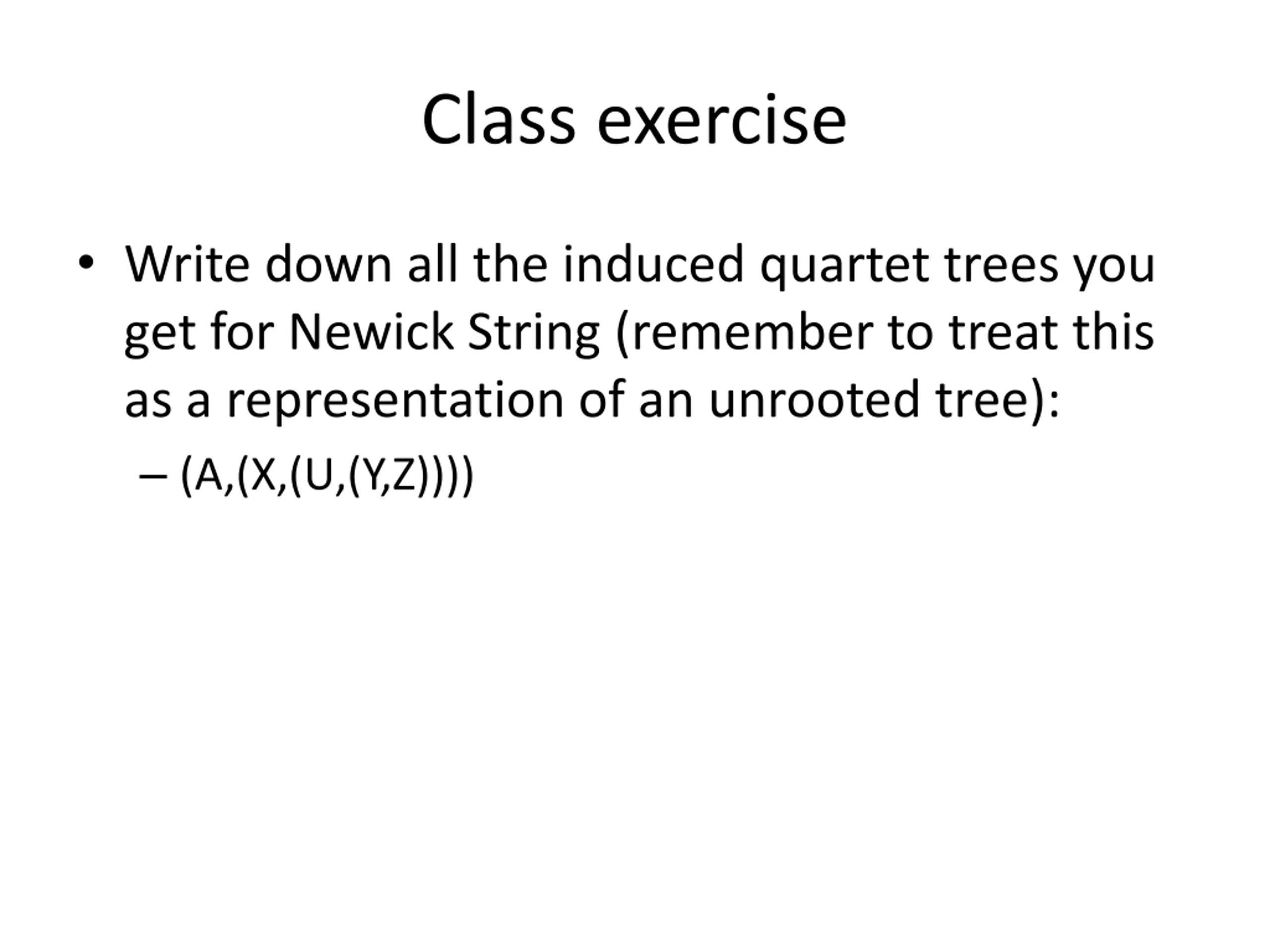 Class exercise

• Write down all the induced quartet trees you get for Newick String (remember to treat this as a representation of an unrooted tree):

– (A,(X,(U,(Y,Z))))